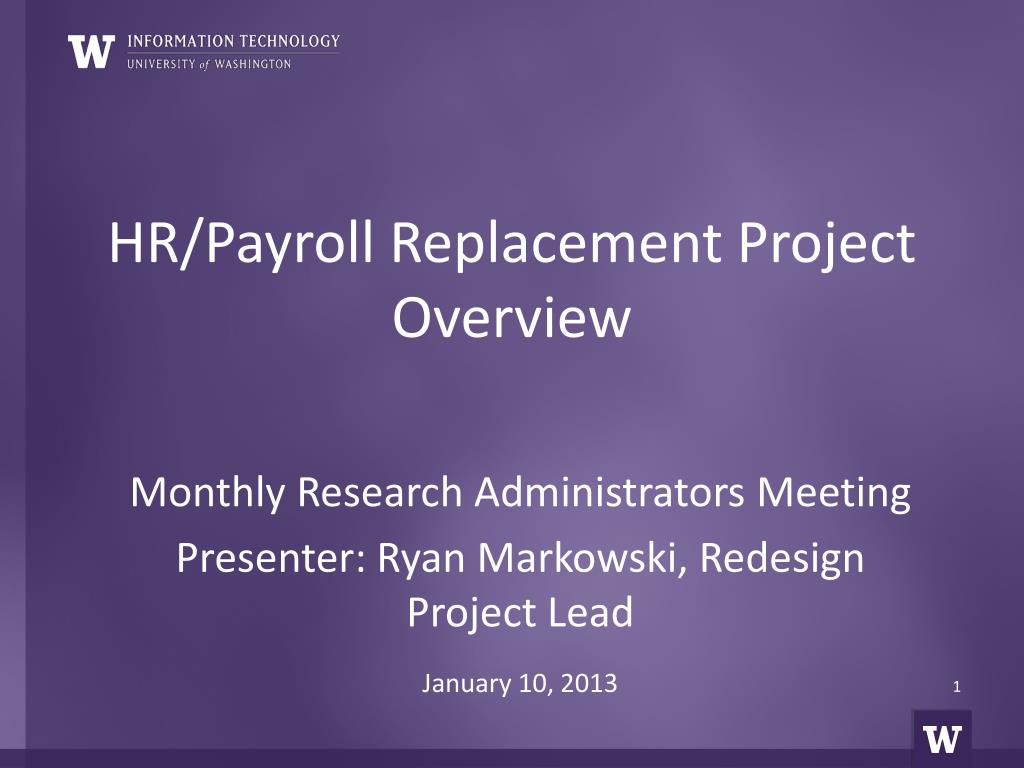 W INFORMATION TECHNOLOGY
UNIVERSITY of WASHINGTON

HR/Payroll Replacement Project Overview

Monthly Research Administrators Meeting

Presenter: Ryan Markowski, Redesign Project Lead

January 10, 2013

1

W